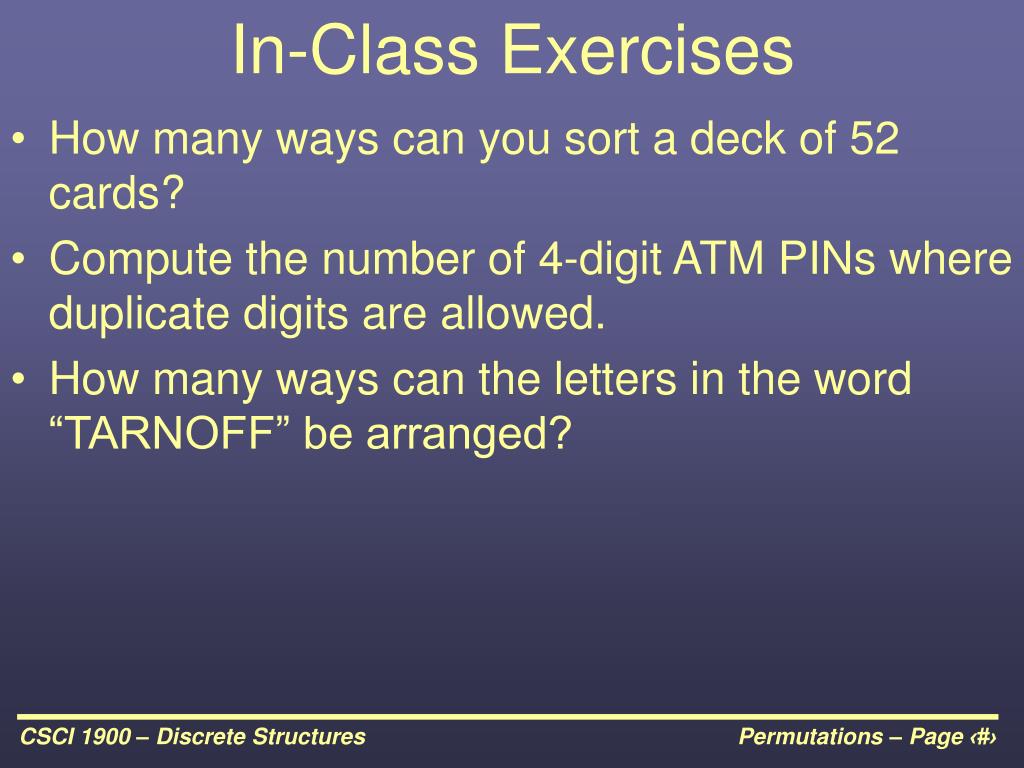 In-Class Exercises

• How many ways can you sort a deck of 52 cards?

• Compute the number of 4-digit ATM PINs where duplicate digits are allowed.

• How many ways can the letters in the word “TARNOFF” be arranged?

CSCI 1900 – Discrete Structures

Permutations – Page ‹#›